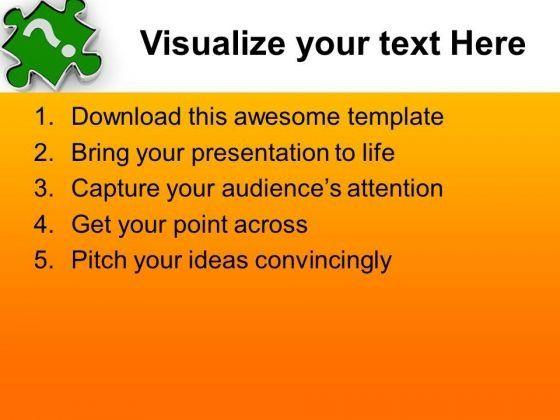 ?

Visualize your text Here

1. Download this awesome template
2. Bring your presentation to life
3. Capture your audience's attention
4. Get your point across
5. Pitch your ideas convincingly